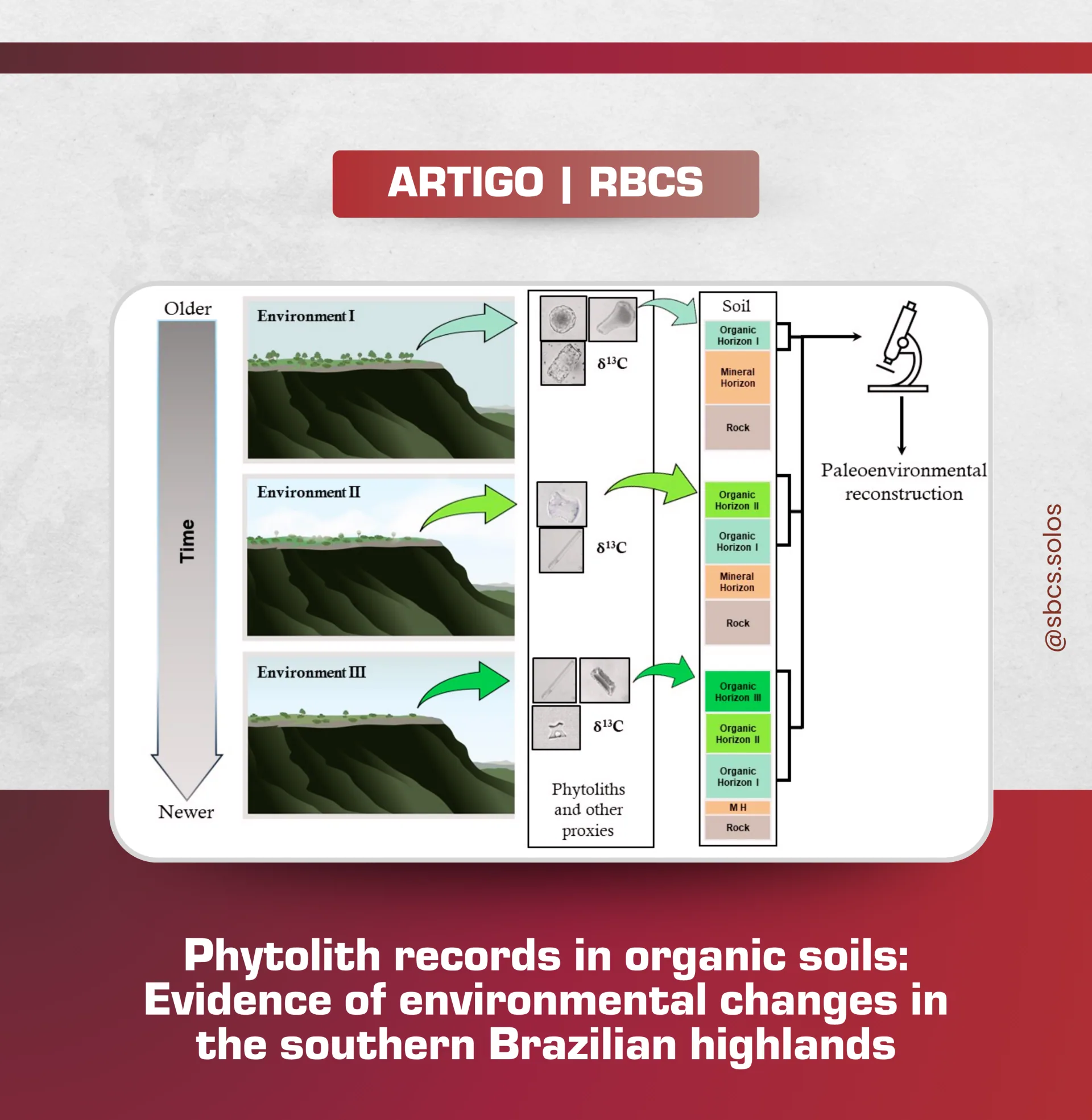 ARTIGO | RBCS

Older

Time

Newer

Environment I

Environment II

Environment III

$\delta^{13}C$

$\delta^{13}C$

$\delta^{13}C$

Phytoliths and other proxies

Soil

Organic Horizon I

Mineral Horizon

Rock

Organic Horizon II

Organic Horizon I

Mineral Horizon

Rock

Organic Horizon III

Organic Horizon II

Organic Horizon I

M H

Rock

Paleoenvironmental reconstruction

@sbcs.solos

Phytolith records in organic soils: Evidence of environmental changes in the southern Brazilian highlands